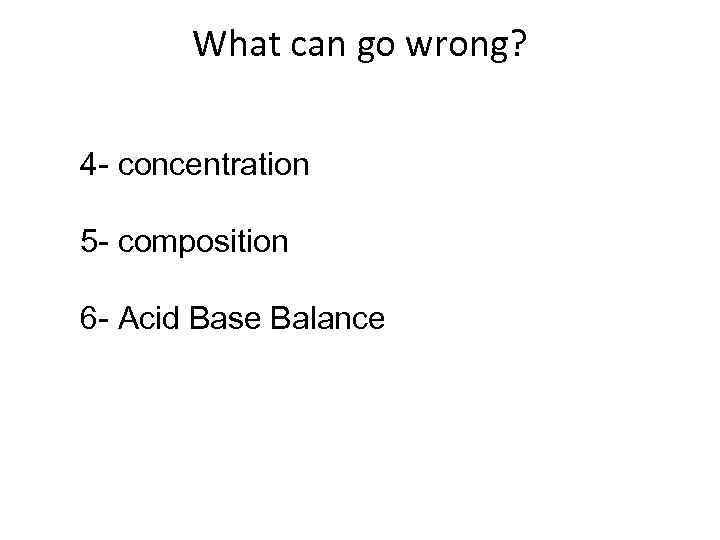 What can go wrong?

4- concentration

5- composition

6- Acid Base Balance